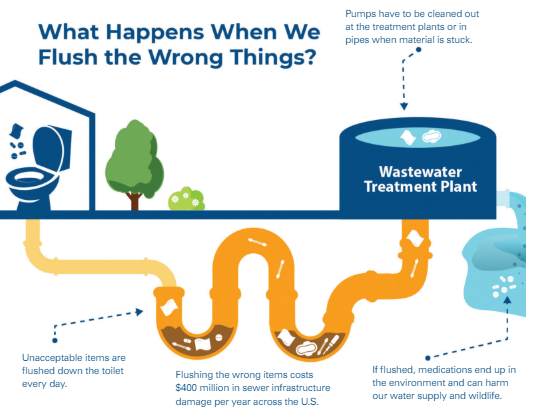 What Happens When We Flush the Wrong Things?

Pumps have to be cleaned out at the treatment plants or in pipes when material is stuck.

Wastewater Treatment Plant

Unacceptable items are flushed down the toilet every day.

Flushing the wrong items costs $400 million in sewer infrastructure damage per year across the U.S.

If flushed, medications end up in the environment and can harm our water supply and wildlife.